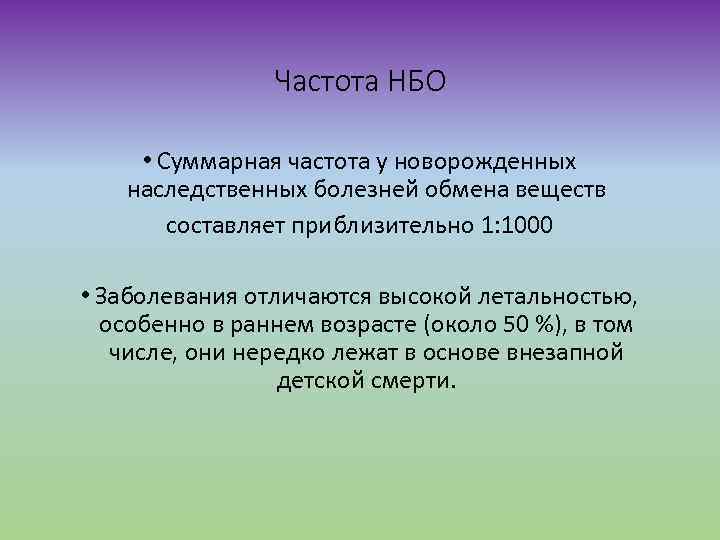 Частота НБО

• Суммарная частота у новорожденных наследственных болезней обмена веществ составляет приблизительно 1:1000

• Заболевания отличаются высокой летальностью, особенно в раннем возрасте (около 50 %), в том числе, они нередко лежат в основе внезапной детской смерти.